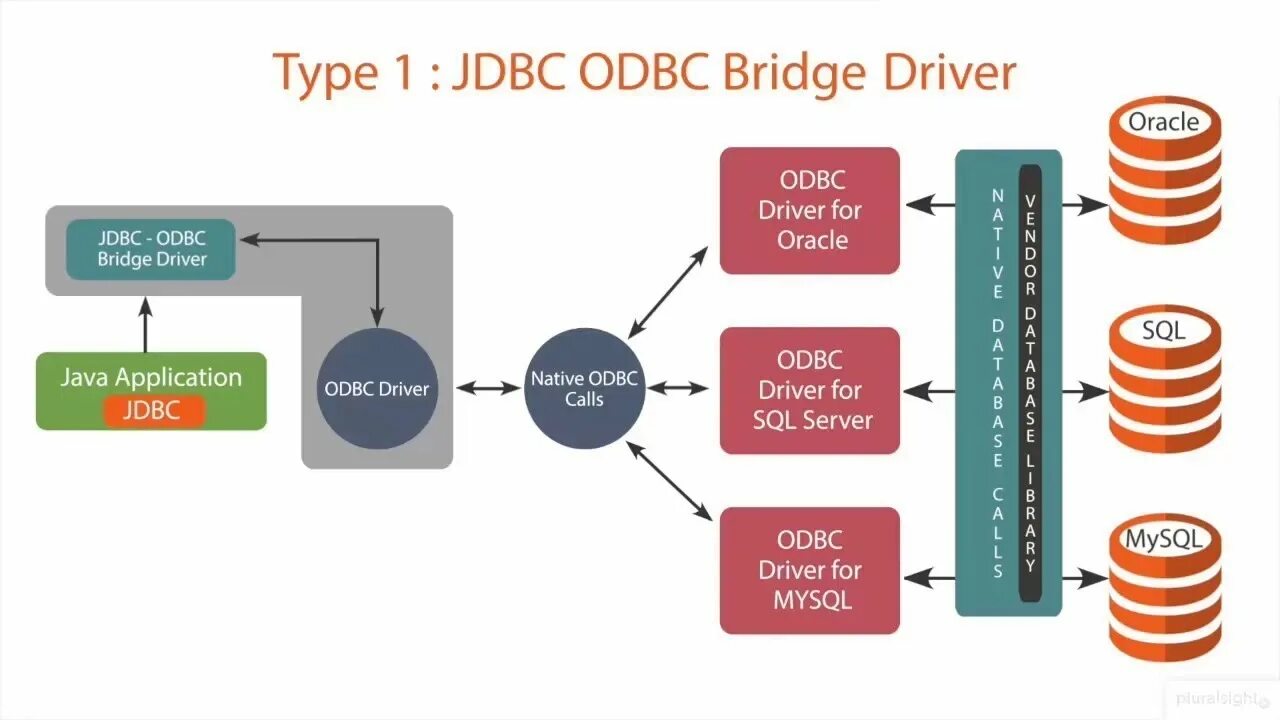 Type 1 : JDBC ODBC Bridge Driver

JDBC - ODBC Bridge Driver

Java Application

JDBC

ODBC Driver

Native ODBC Calls

ODBC Driver for Oracle

ODBC Driver for SQL Server

ODBC Driver for MYSQL

NATIVE DATABASE CALLS

VENDOR DATABASE LIBRARY

Oracle

SQL

MySQL

pluralsight